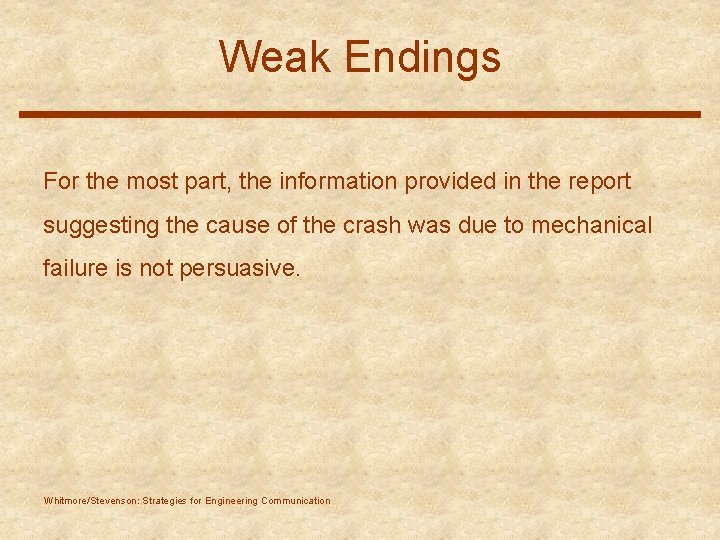 Weak Endings

For the most part, the information provided in the report suggesting the cause of the crash was due to mechanical failure is not persuasive.

Whitmore/Stevenson: Strategies for Engineering Communication